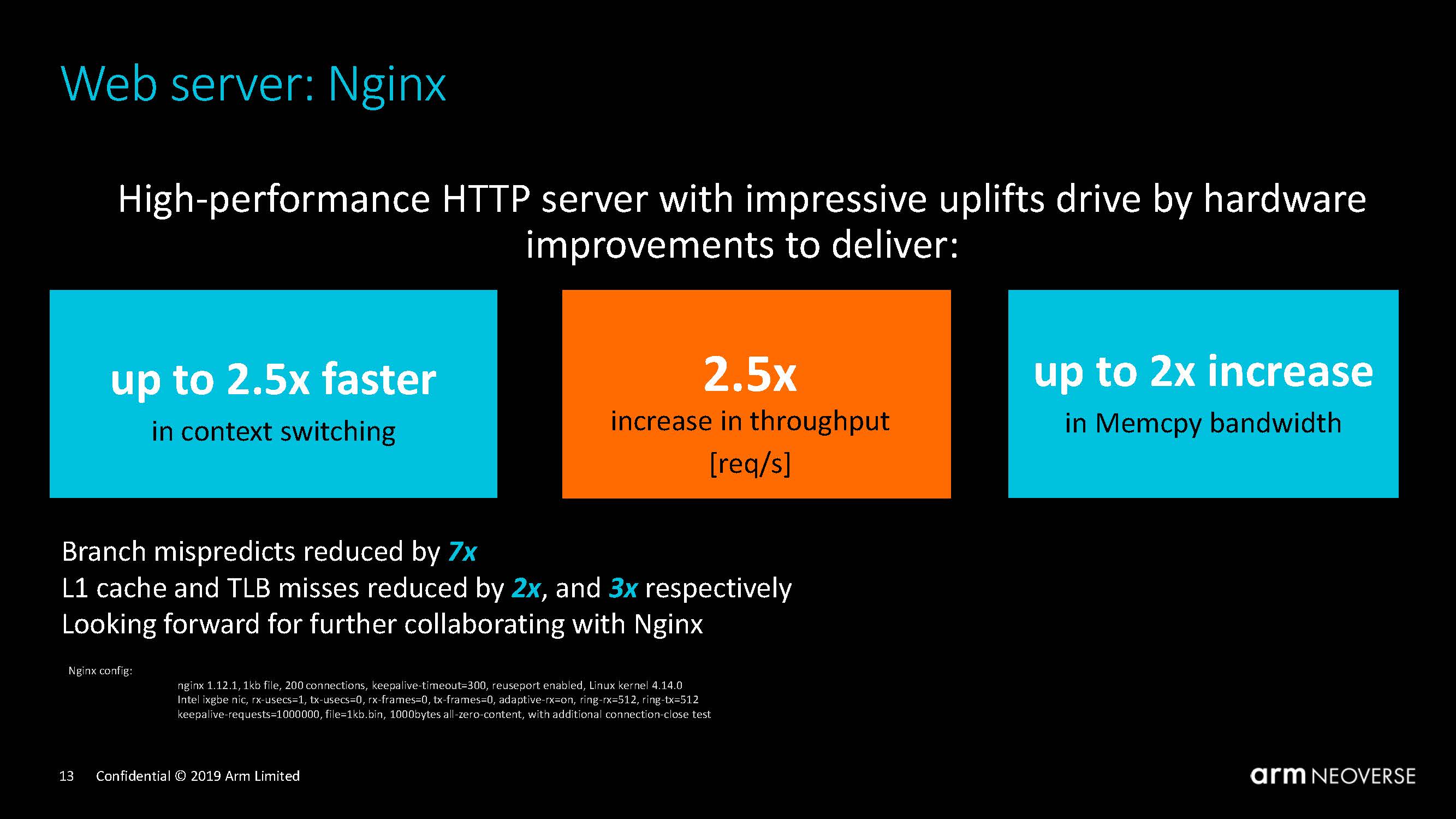 Web server: Nginx

High-performance HTTP server with impressive uplifts drive by hardware improvements to deliver:

up to 2.5x faster

in context switching

2.5x

increase in throughput [req/s]

up to 2x increase

in Memcpy bandwidth

Branch mispredicts reduced by 7x
L1 cache and TLB misses reduced by 2x, and 3x respectively
Looking forward for further collaborating with Nginx

Nginx config:

nginx 1.12.1, 1kb file, 200 connections, keepalive-timeout=300, reuseport enabled, Linux kernel 4.14.0
Intel ixgbe nic, rx-usecs=1, tx-usecs=0, rx-frames=0, tx-frames=0, adaptive-rx=on, ring-rx=512, ring-tx=512
keepalive-requests=1000000, file=1kb.bin, 1000bytes all-zero-content, with additional connection-close test

13 Confidential © 2019 Arm Limited

arm NEOVERSE